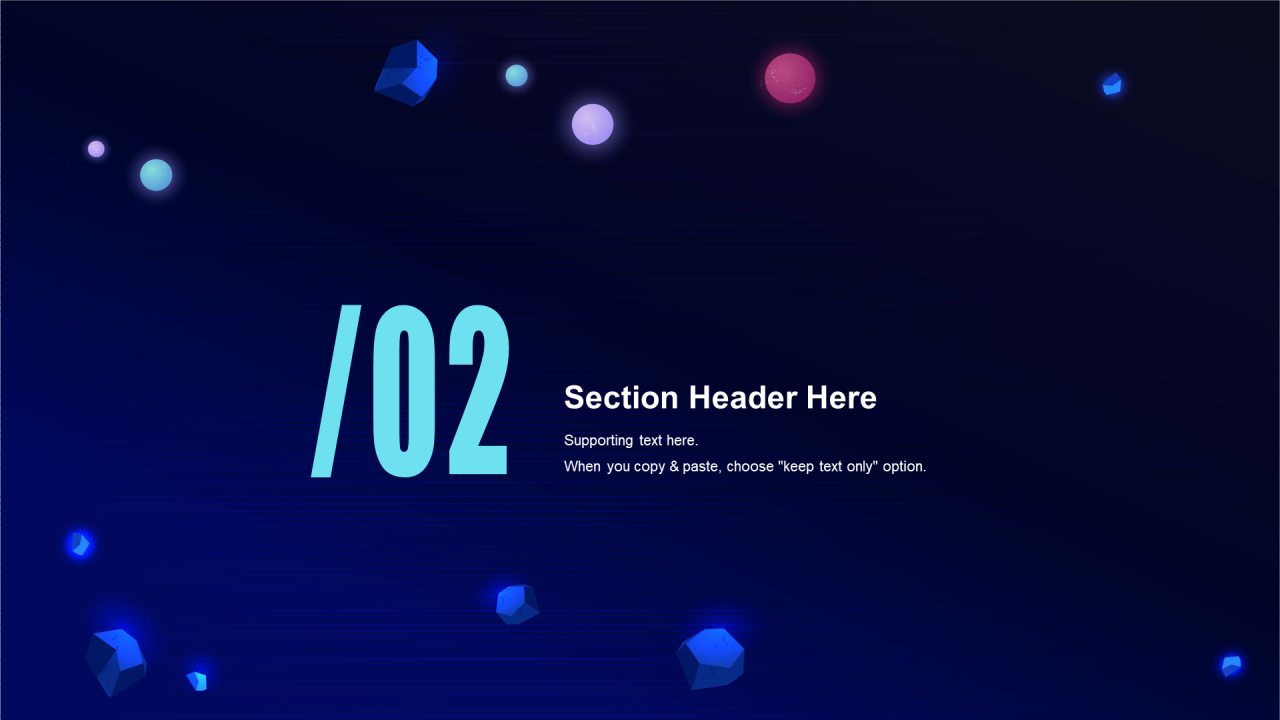 /02

Section Header Here

Supporting text here.
When you copy & paste, choose "keep text only" option.